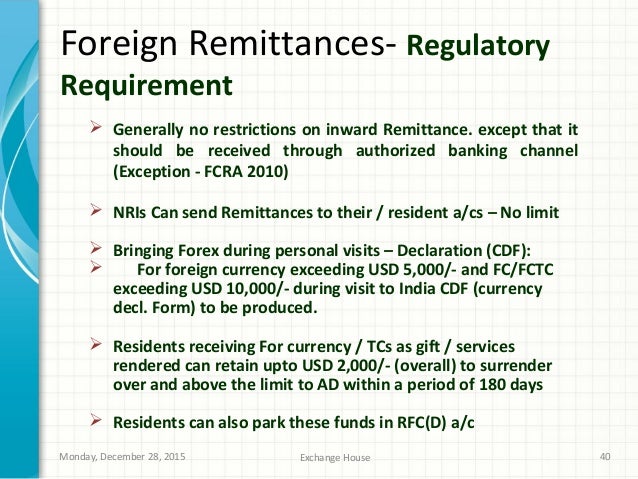 Foreign Remittances- Regulatory Requirement

➢ Generally no restrictions on inward Remittance. except that it should be received through authorized banking channel (Exception - FCRA 2010)

➢ NRIs Can send Remittances to their / resident a/cs – No limit

➢ Bringing Forex during personal visits – Declaration (CDF):
➢ For foreign currency exceeding USD 5,000/- and FC/FCTC exceeding USD 10,000/- during visit to India CDF (currency decl. Form) to be produced.

➢ Residents receiving For currency / TCs as gift / services rendered can retain upto USD 2,000/- (overall) to surrender over and above the limit to AD within a period of 180 days

➢ Residents can also park these funds in RFC(D) a/c

Monday, December 28, 2015 Exchange House 40